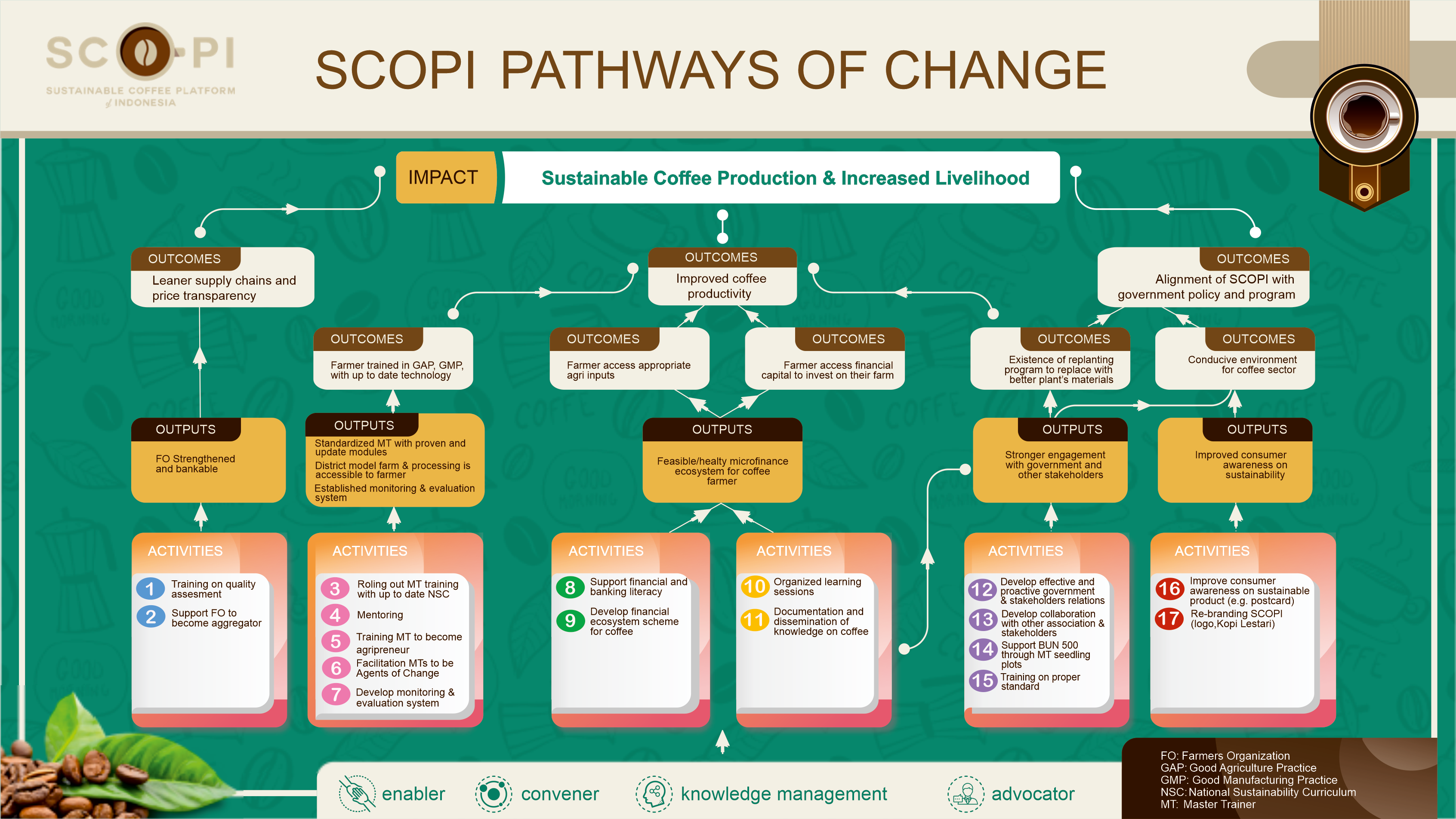 SCOPI
SUSTAINABLE COFFEE PLATFORM of INDONESIA

SCOPI PATHWAYS OF CHANGE

IMPACT
Sustainable Coffee Production & Increased Livelihood

OUTCOMES
Leaner supply chains and price transparency

OUTCOMES
Improved coffee productivity

OUTCOMES
Alignment of SCOPI with government policy and program

OUTCOMES
Farmer trained in GAP, GMP, with up to date technology

OUTCOMES
Farmer access appropriate agri inputs

OUTCOMES
Farmer access financial capital to invest on their farm

OUTCOMES
Existence of replanting program to replace with better plant's materials

OUTCOMES
Conducive environment for coffee sector

OUTPUTS
FO Strengthened and bankable

OUTPUTS
Standardized MT with proven and update modules
District model farm & processing is accessible to farmer
Established monitoring & evaluation system

OUTPUTS
Feasible/healty microfinance ecosystem for coffee farmer

OUTPUTS
Stronger engagement with government and other stakeholders

OUTPUTS
Improved consumer awareness on sustainability

ACTIVITIES
1 Training on quality assesment
2 Support FO to become aggregator

ACTIVITIES
3 Roling out MT training with up to date NSC
4 Mentoring
5 Training MT to become agripreneur
6 Facilitation MTs to be Agents of Change
7 Develop monitoring & evaluation system

ACTIVITIES
8 Support financial and banking literacy
9 Develop financial ecosystem scheme for coffee

ACTIVITIES
10 Organized learning sessions
11 Documentation and dissemination of knowledge on coffee

ACTIVITIES
12 Develop effective and proactive government & stakeholders relations
13 Develop collaboration with other association & stakeholders
14 Support BUN 500 through MT seedling plots
15 Training on proper standard

ACTIVITIES
16 Improve consumer awareness on sustainable product (e.g. postcard)
17 Re-branding SCOPI (logo,Kopi Lestari)

enabler
convener
knowledge management
advocator

FO: Farmers Organization
GAP: Good Agriculture Practice
GMP: Good Manufacturing Practice
NSC: National Sustainability Curriculum
MT: Master Trainer